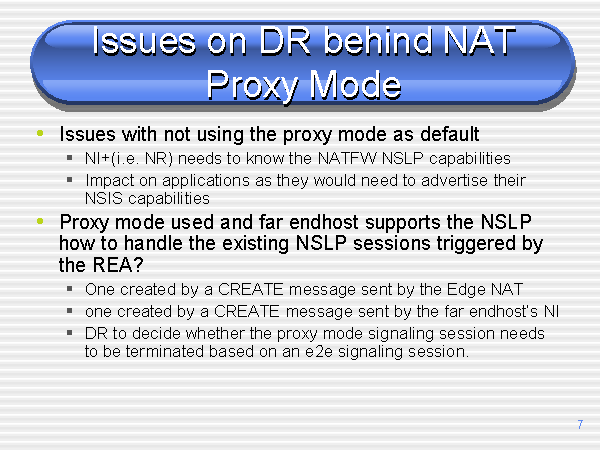 Issues on DR behind NAT Proxy Mode

- Issues with not using the proxy mode as default
  - NI+(i.e. NR) needs to know the NATFW NSLP capabilities
  - Impact on applications as they would need to advertise their NSIS capabilities
- Proxy mode used and far endhost supports the NSLP how to handle the existing NSLP sessions triggered by the REA?
  - One created by a CREATE message sent by the Edge NAT
  - one created by a CREATE message sent by the far endhost's NI
  - DR to decide whether the proxy mode signaling session needs to be terminated based on an e2e signaling session.

7